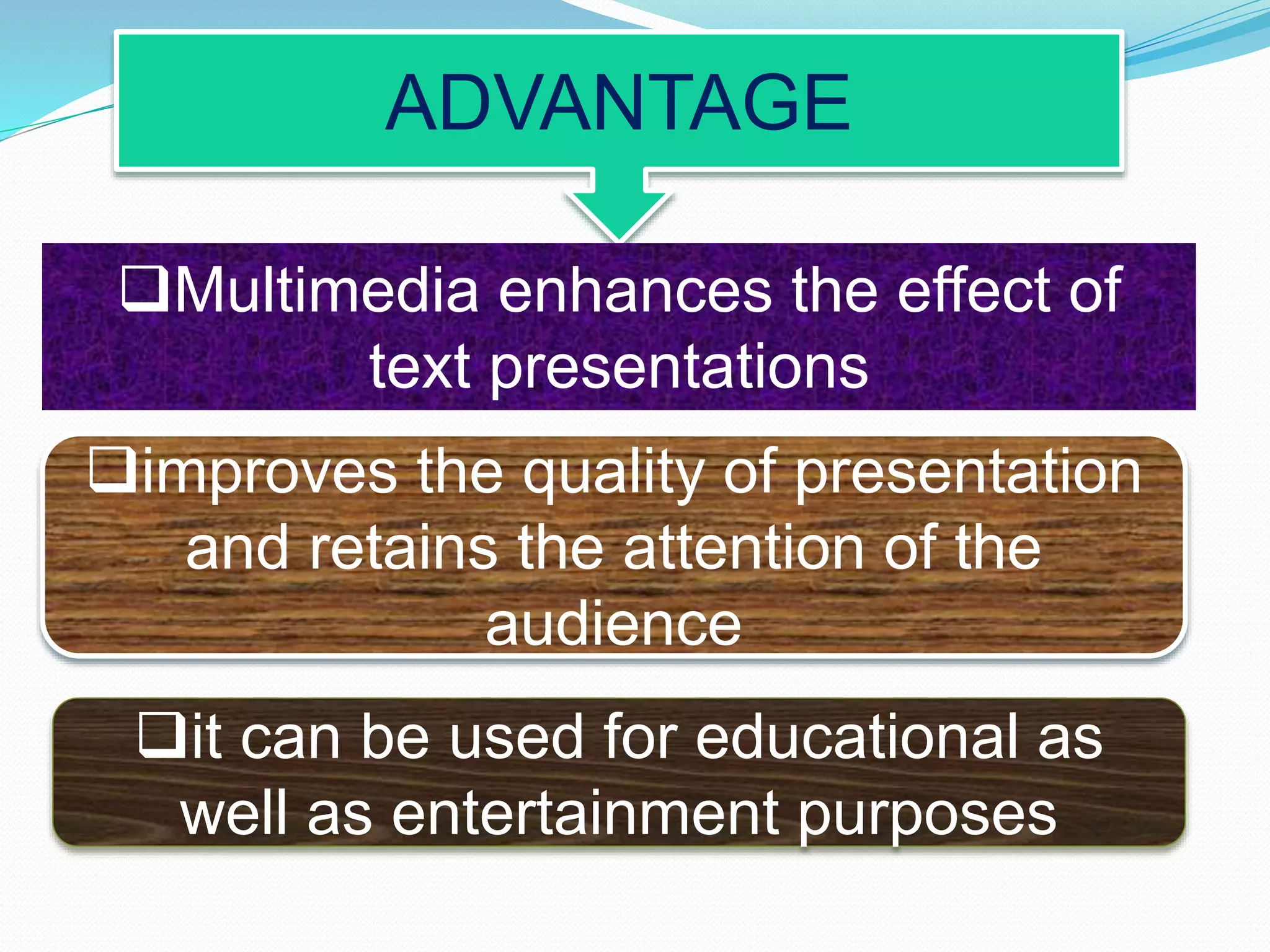 ADVANTAGE

❑Multimedia enhances the effect of text presentations

❑improves the quality of presentation and retains the attention of the audience

❑it can be used for educational as well as entertainment purposes